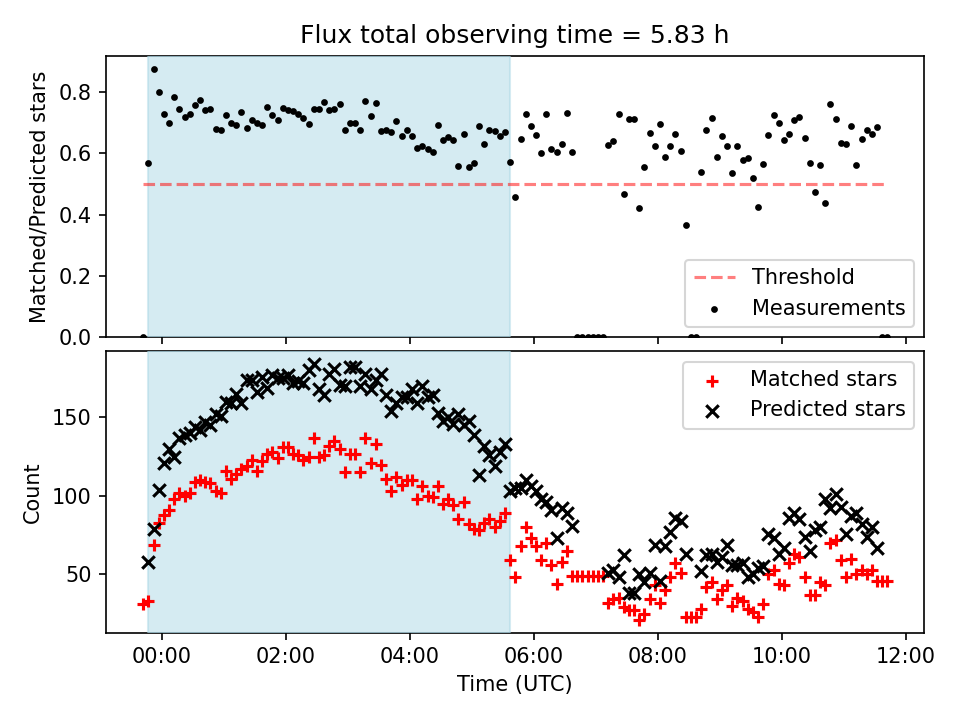 Flux total observing time = 5.83 h

Matched/Predicted stars

0.8
0.6
0.4
0.2
0.0

Threshold
Measurements

Count

150
100
50

Matched stars
Predicted stars

00:00 02:00 04:00 06:00 08:00 10:00 12:00
Time (UTC)